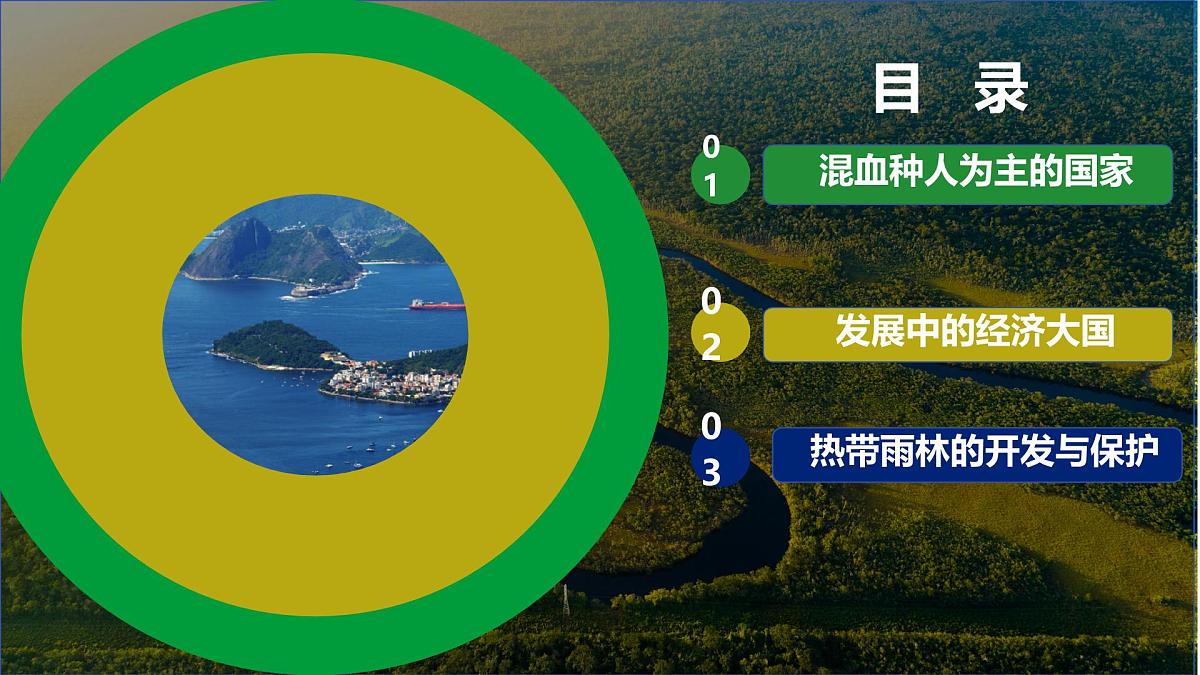 目 录

01 混血种人为主的国家

02 发展中的经济大国

03 热带雨林的开发与保护